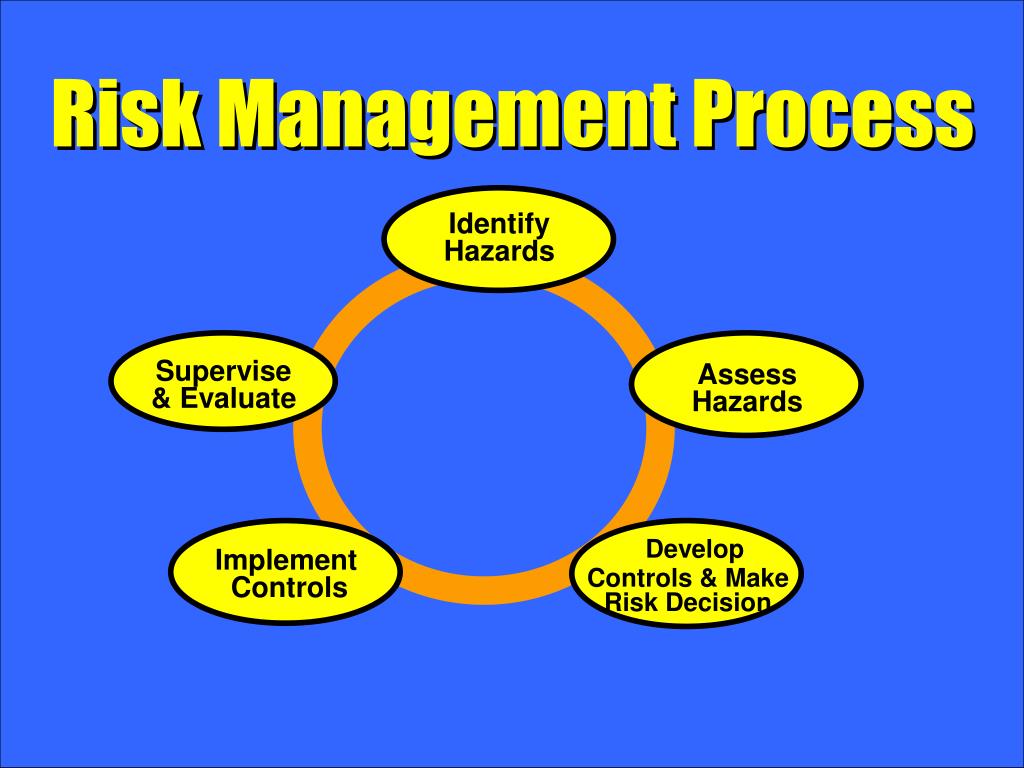 Risk Management Process

Identify Hazards

Assess Hazards

Develop Controls & Make Risk Decision

Implement Controls

Supervise & Evaluate